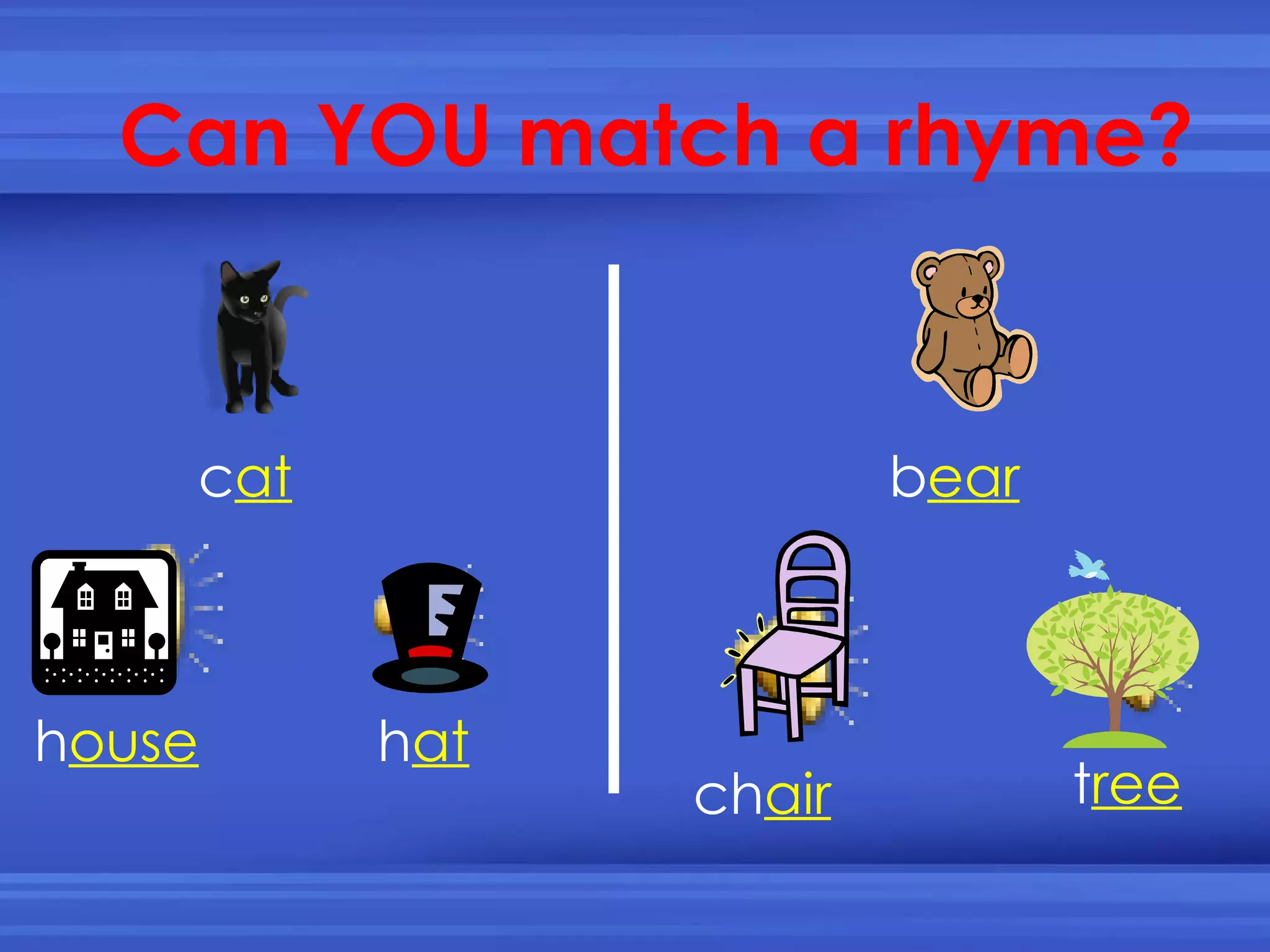 Can YOU match a rhyme?

cat

house

hat

bear

chair

tree